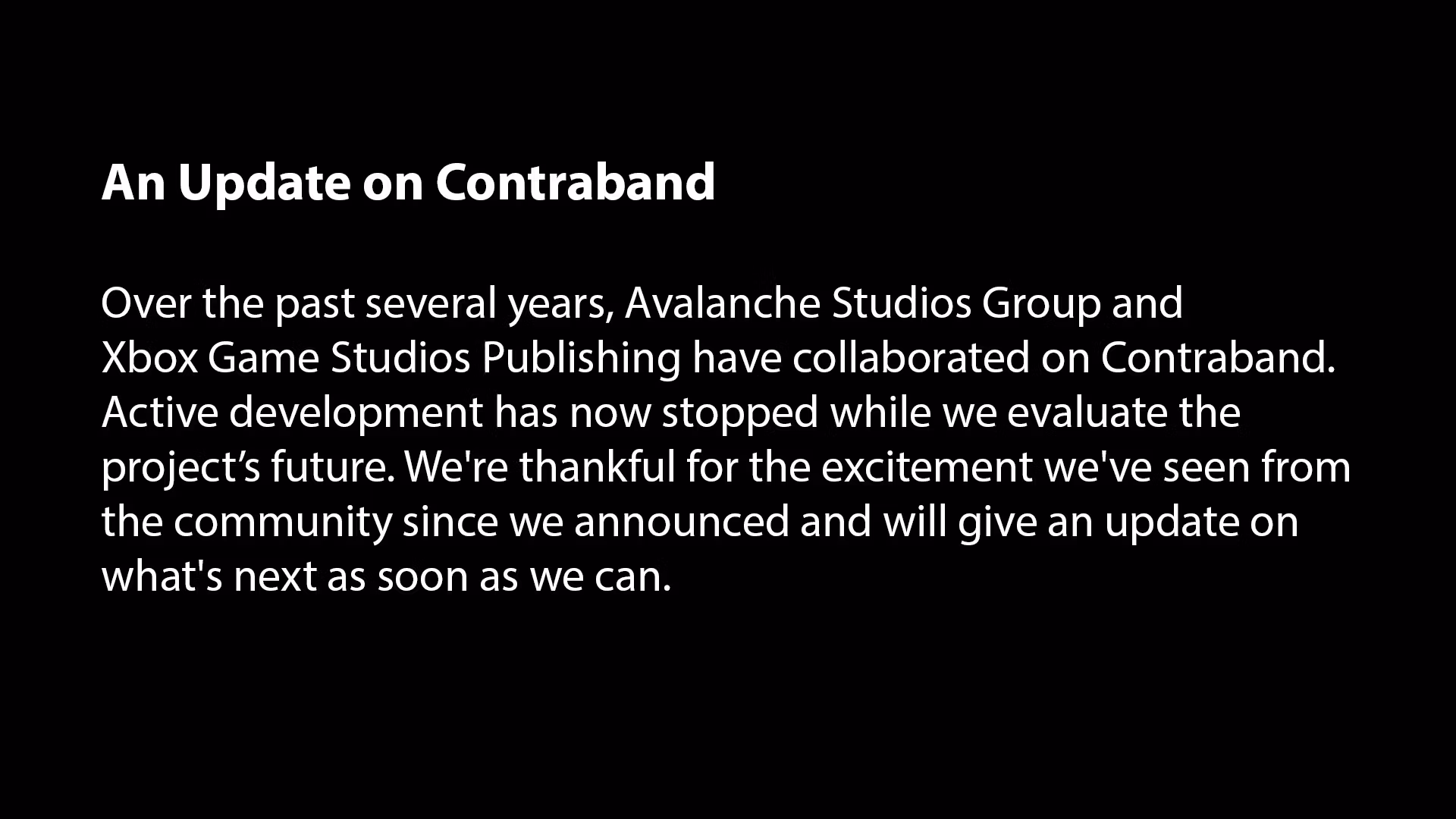 An Update on Contraband

Over the past several years, Avalanche Studios Group and Xbox Game Studios Publishing have collaborated on Contraband. Active development has now stopped while we evaluate the project’s future. We're thankful for the excitement we've seen from the community since we announced and will give an update on what's next as soon as we can.